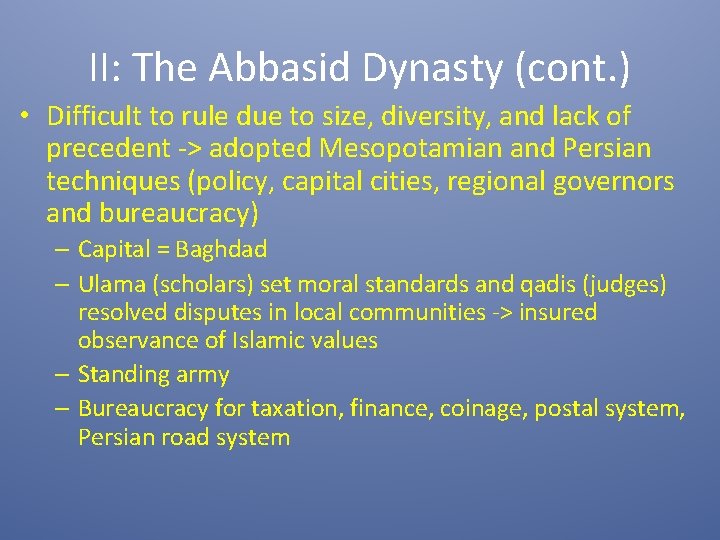 II: The Abbasid Dynasty (cont.)

• Difficult to rule due to size, diversity, and lack of precedent -> adopted Mesopotamian and Persian techniques (policy, capital cities, regional governors and bureaucracy)

– Capital = Baghdad

– Ulama (scholars) set moral standards and qadis (judges) resolved disputes in local communities -> insured observance of Islamic values

– Standing army

– Bureaucracy for taxation, finance, coinage, postal system, Persian road system